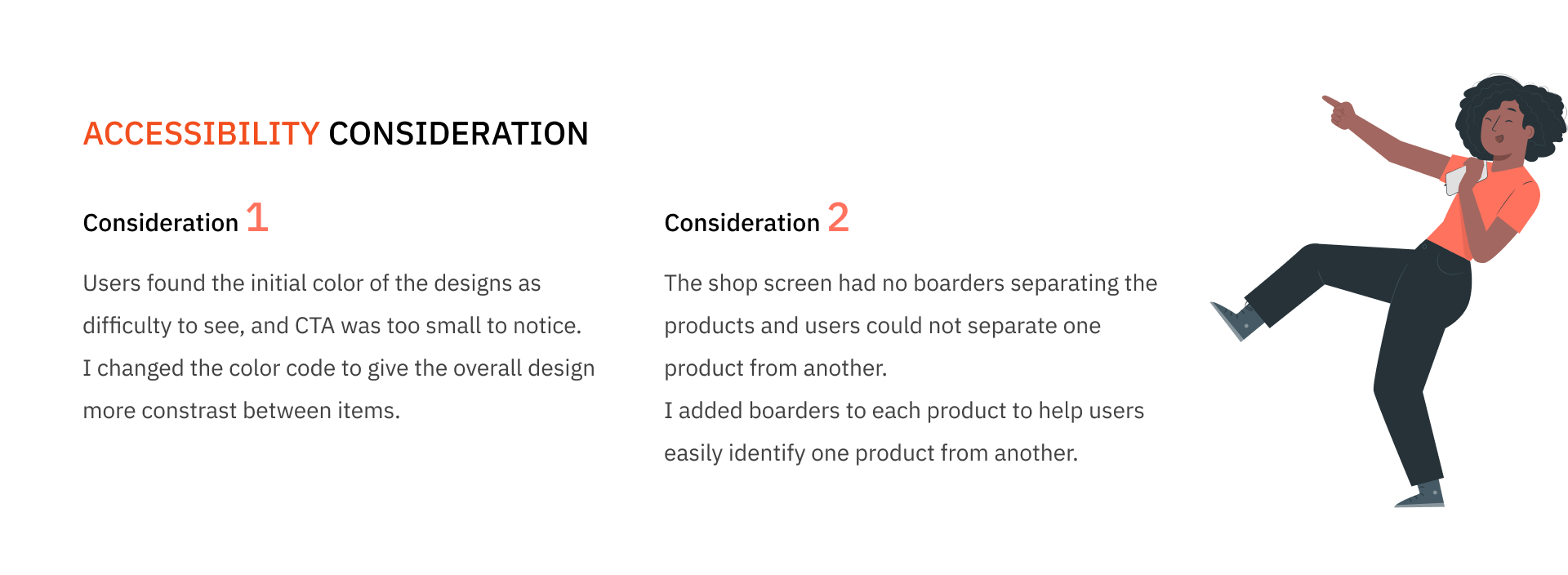 ACCESSIBILITY CONSIDERATION

Consideration 1

Users found the initial color of the designs as difficulty to see, and CTA was too small to notice.
I changed the color code to give the overall design more constrast between items.

Consideration 2

The shop screen had no boarders separating the products and users could not separate one product from another.
I added boarders to each product to help users easily identify one product from another.